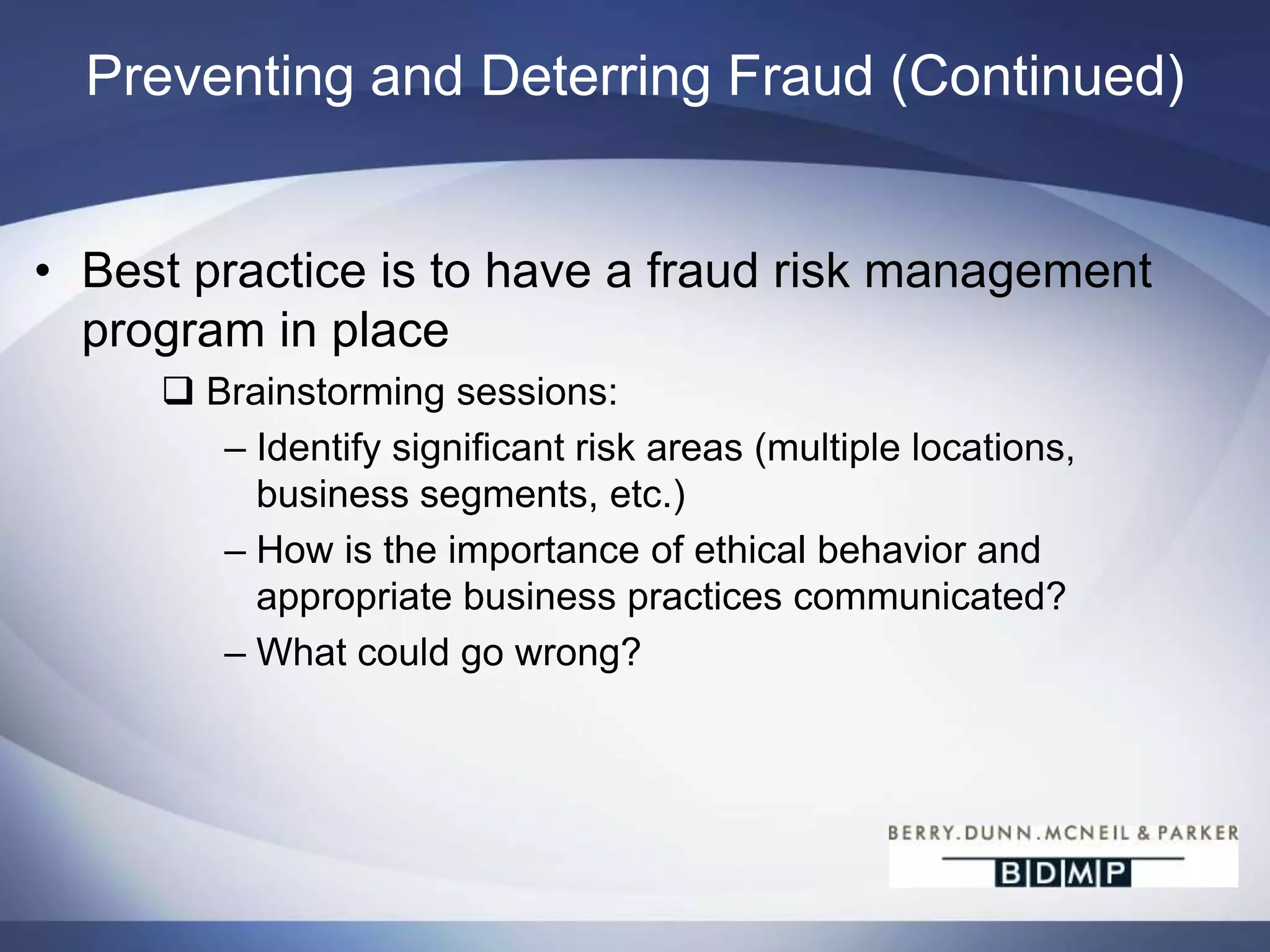 Preventing and Deterring Fraud (Continued)

• Best practice is to have a fraud risk management program in place

❑ Brainstorming sessions:

– Identify significant risk areas (multiple locations, business segments, etc.)

– How is the importance of ethical behavior and appropriate business practices communicated?

– What could go wrong?

BERRY.DUNN.MCNEIL & PARKER
BDMP